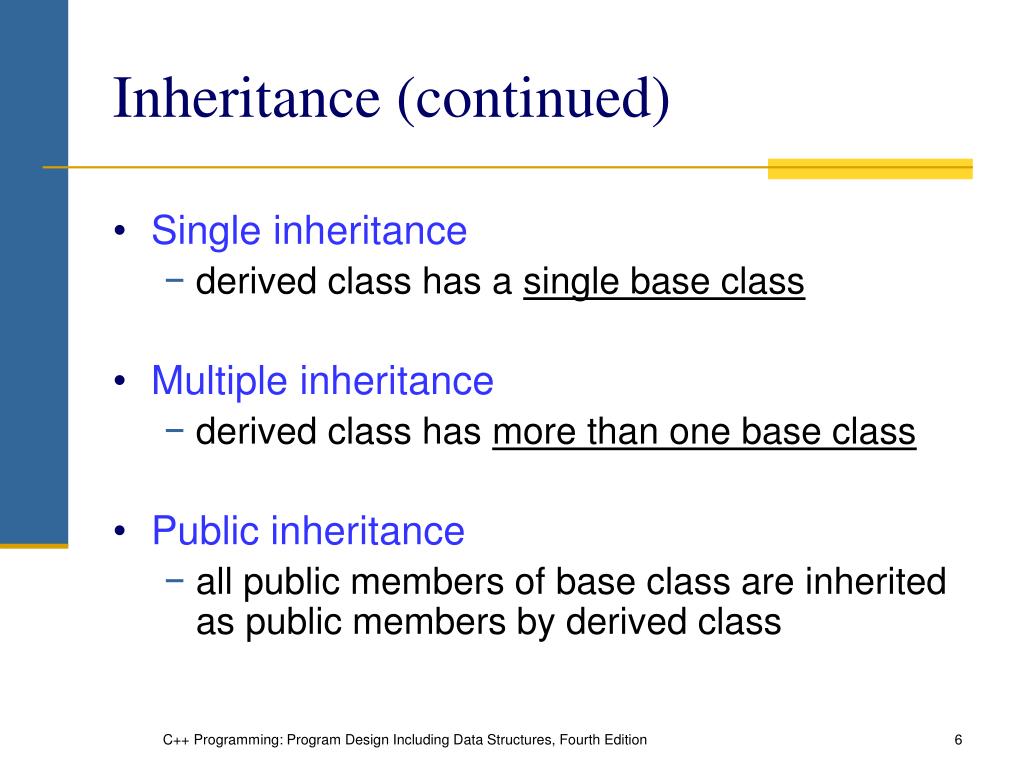 Inheritance (continued)

• Single inheritance
 − derived class has a single base class

• Multiple inheritance
 − derived class has more than one base class

• Public inheritance
 − all public members of base class are inherited as public members by derived class

C++ Programming: Program Design Including Data Structures, Fourth Edition

6